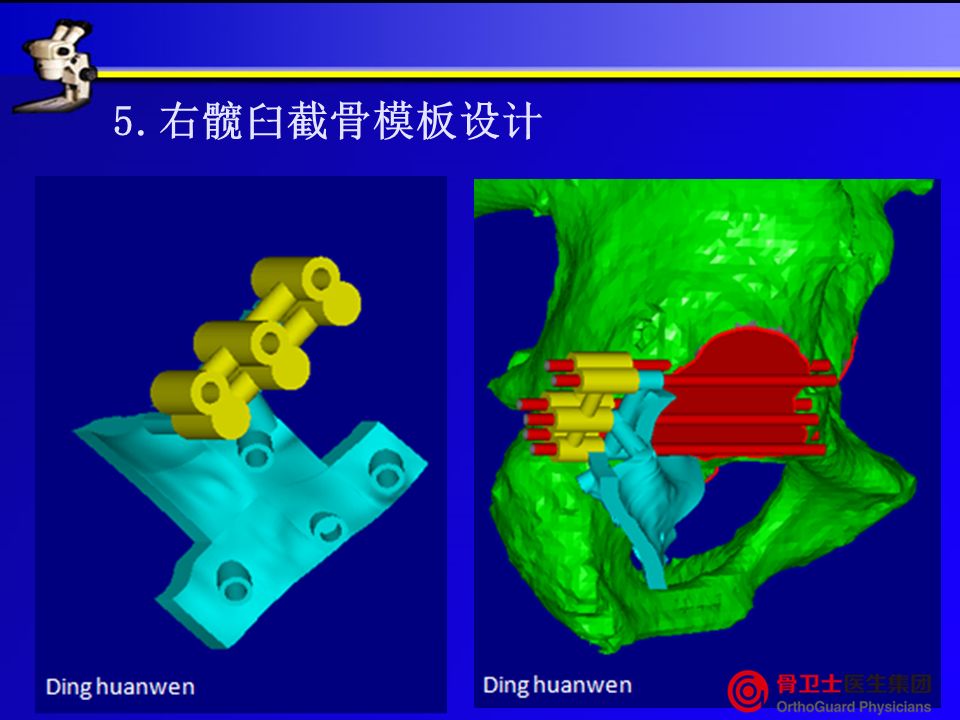 5. 右髋臼截骨模板设计

Ding huanwen

Ding huanwen

骨卫士医生集团
OrthoGuard Physicians